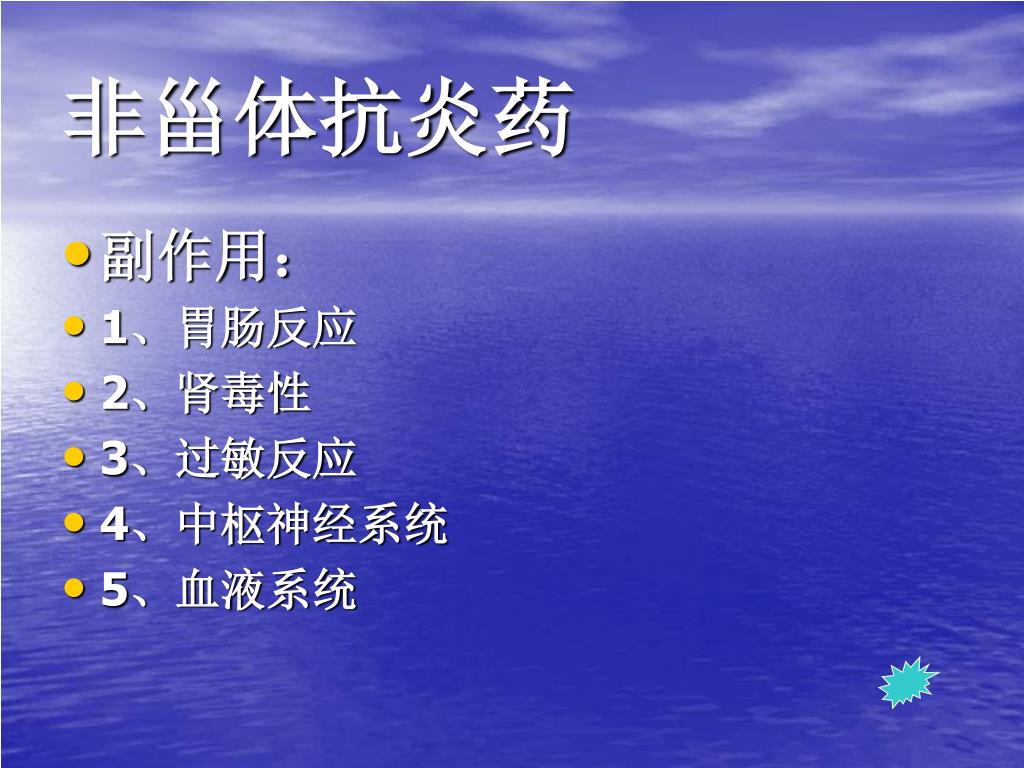 非甾体抗炎药

副作用：

1、胃肠反应

2、肾毒性

3、过敏反应

4、中枢神经系统

5、血液系统